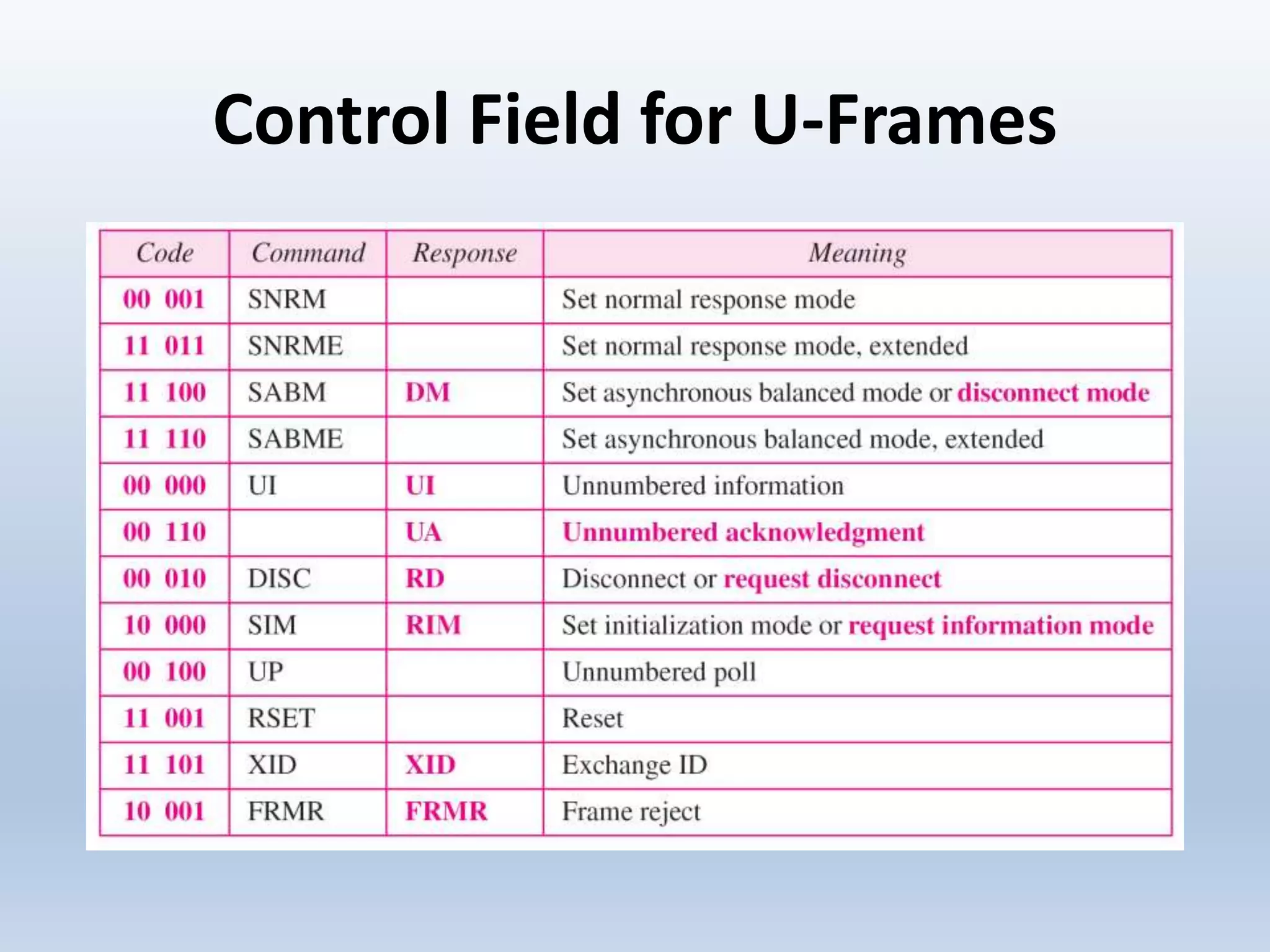 Control Field for U-Frames

| Code | Command | Response | Meaning |
|---|---|---|---|
| 00 001 | SNRM | | Set normal response mode |
| 11 011 | SNRME | | Set normal response mode, extended |
| 11 100 | SABM | DM | Set asynchronous balanced mode or disconnect mode |
| 11 110 | SABME | | Set asynchronous balanced mode, extended |
| 00 000 | UI | UI | Unnumbered information |
| 00 110 | | UA | Unnumbered acknowledgment |
| 00 010 | DISC | RD | Disconnect or request disconnect |
| 10 000 | SIM | RIM | Set initialization mode or request information mode |
| 00 100 | UP | | Unnumbered poll |
| 11 001 | RSET | | Reset |
| 11 101 | XID | XID | Exchange ID |
| 10 001 | FRMR | FRMR | Frame reject |